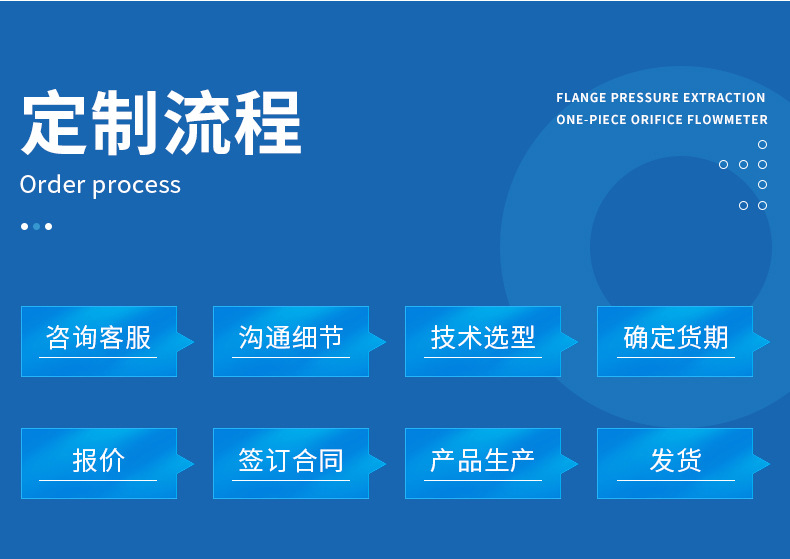 定制流程
Order process

FLANGE PRESSURE EXTRACTION
ONE-PIECE ORIFICE FLOWMETER

咨询客服
沟通细节
技术选型
确定货期

报价
签订合同
产品生产
发货